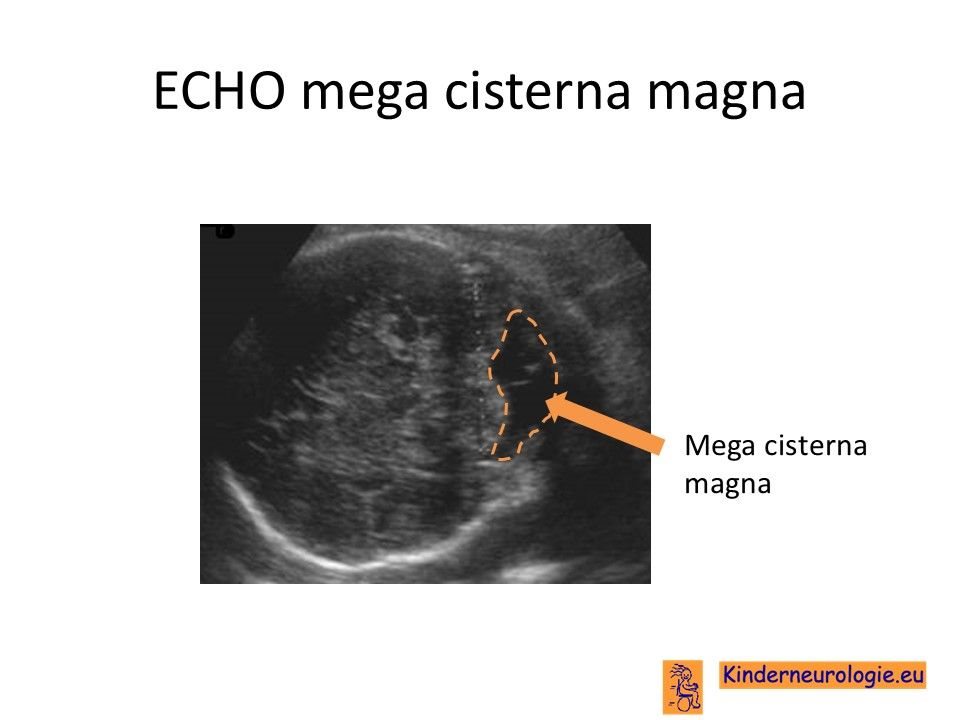 ECHO mega cisterna magna

Mega cisterna magna

Kinderneurologie.eu